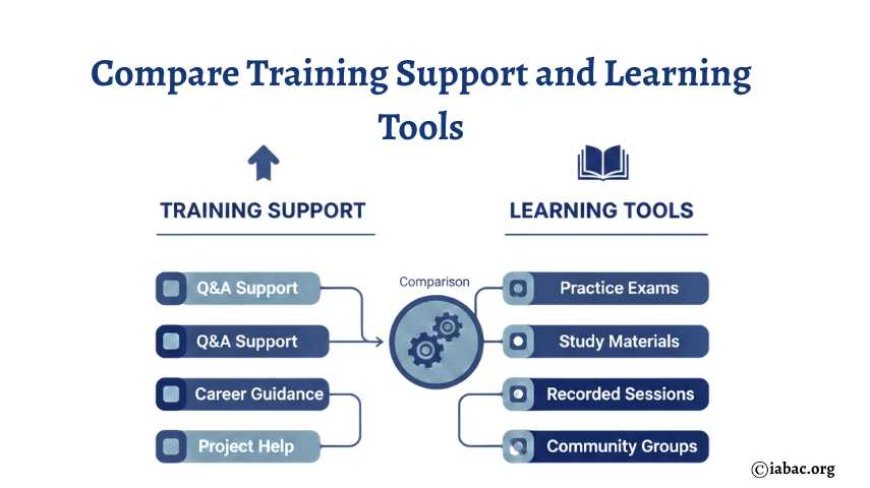 Compare Training Support and Learning Tools

TRAINING SUPPORT

Q&A Support

Q&A Support

Career Guidance

Project Help

Comparison

LEARNING TOOLS

Practice Exams

Study Materials

Recorded Sessions

Community Groups

©iabac.org